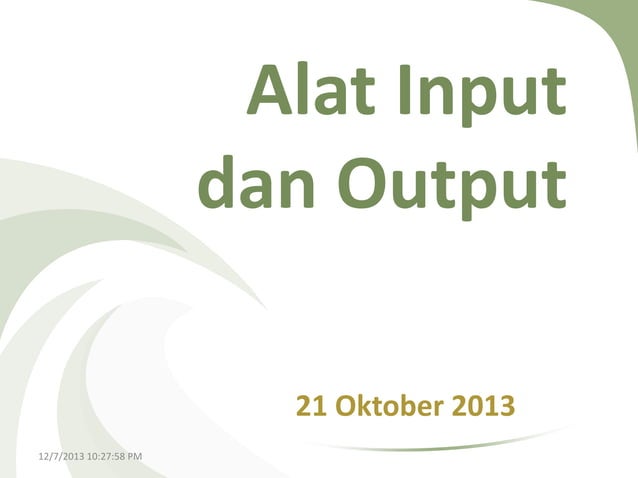 Alat Input dan Output

21 Oktober 2013

12/7/2013 10:27:58 PM